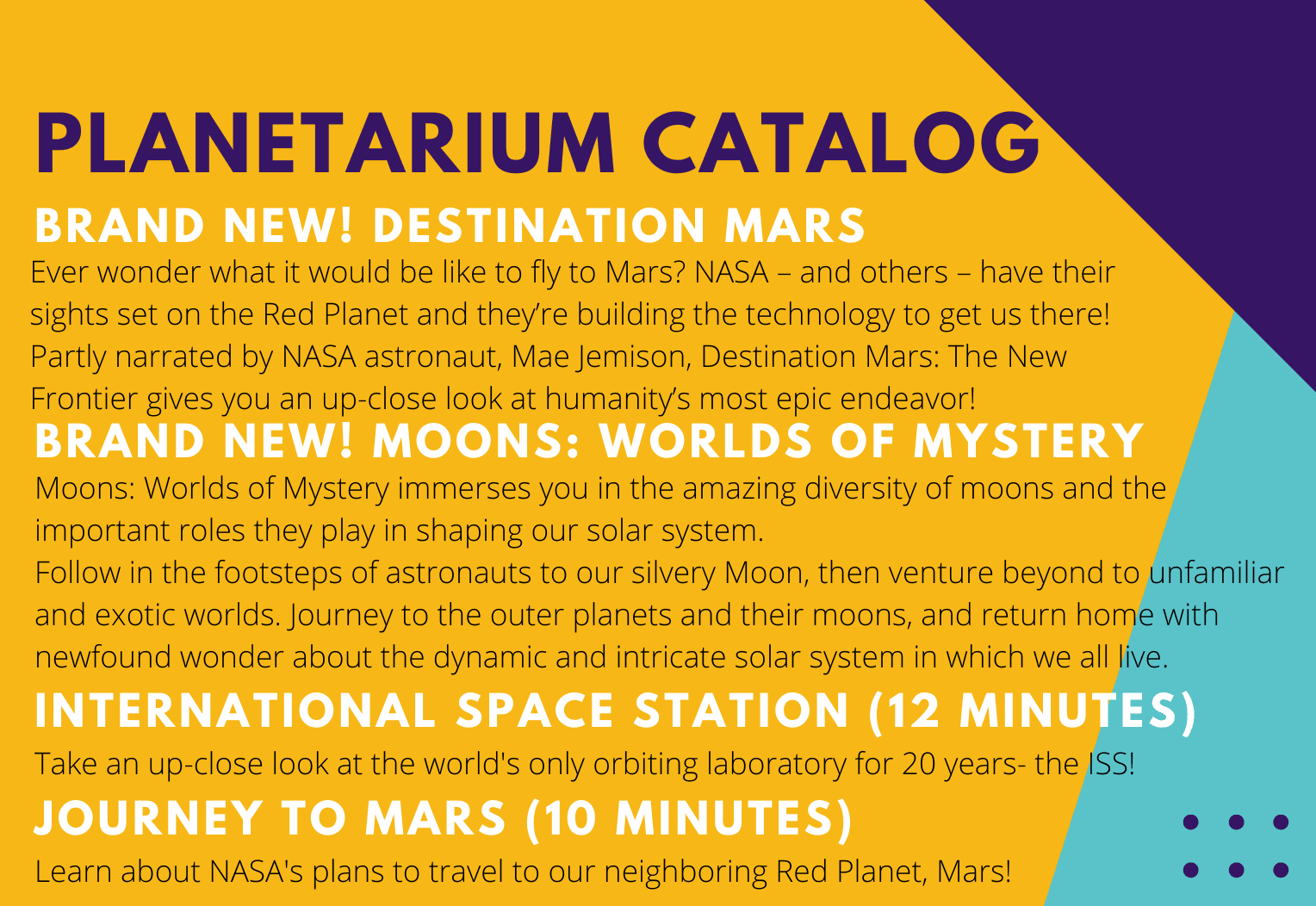 PLANETARIUM CATALOG

BRAND NEW! DESTINATION MARS

Ever wonder what it would be like to fly to Mars? NASA – and others – have their sights set on the Red Planet and they're building the technology to get us there! Partly narrated by NASA astronaut, Mae Jemison, Destination Mars: The New Frontier gives you an up-close look at humanity's most epic endeavor!

BRAND NEW! MOONS: WORLDS OF MYSTERY

Moons: Worlds of Mystery immerses you in the amazing diversity of moons and the important roles they play in shaping our solar system.

Follow in the footsteps of astronauts to our silvery Moon, then venture beyond to unfamiliar and exotic worlds. Journey to the outer planets and their moons, and return home with newfound wonder about the dynamic and intricate solar system in which we all live.

INTERNATIONAL SPACE STATION (12 MINUTES)

Take an up-close look at the world's only orbiting laboratory for 20 years- the ISS!

JOURNEY TO MARS (10 MINUTES)

Learn about NASA's plans to travel to our neighboring Red Planet, Mars!